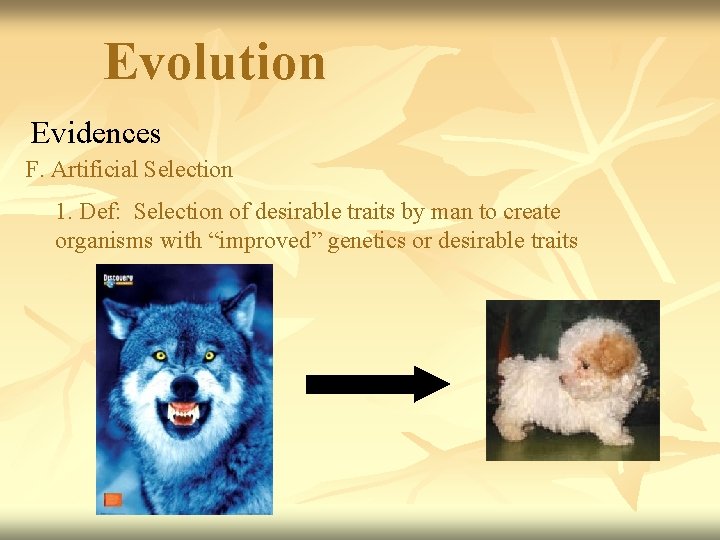 Evolution

Evidences

F. Artificial Selection

1. Def: Selection of desirable traits by man to create organisms with “improved” genetics or desirable traits

Discovery